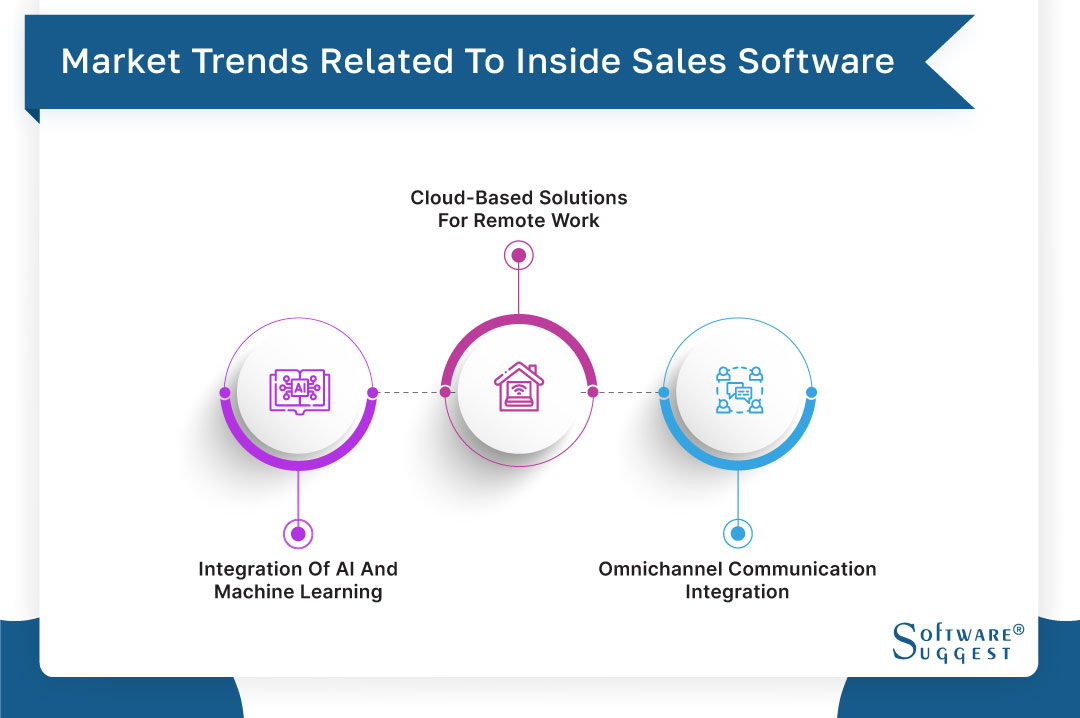 Market Trends Related To Inside Sales Software

Cloud-Based Solutions For Remote Work

AI

Integration Of AI And Machine Learning

Omnichannel Communication Integration

SOFTWARE®
SUGGEST